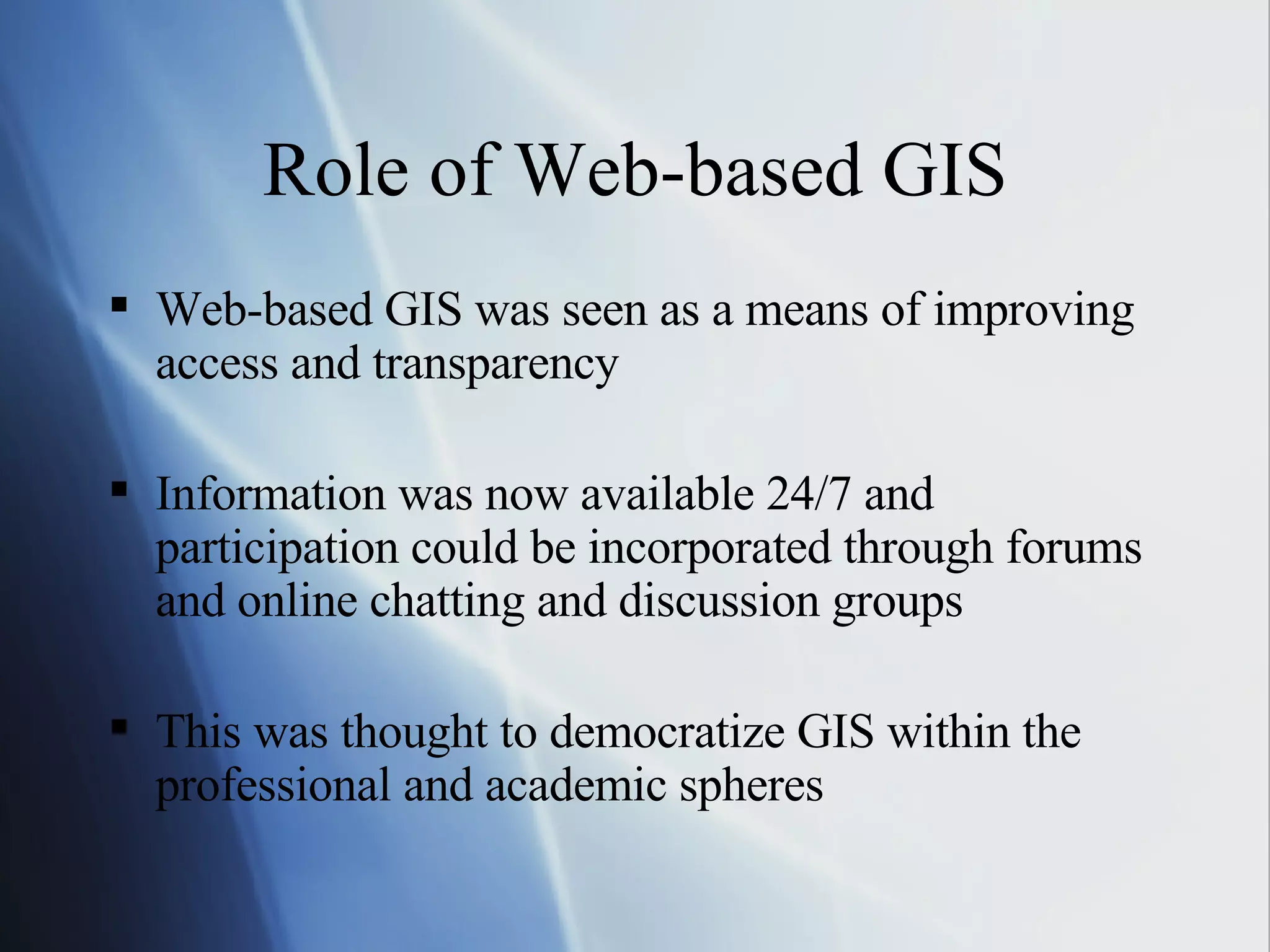 Role of Web-based GIS

▪ Web-based GIS was seen as a means of improving access and transparency

▪ Information was now available 24/7 and participation could be incorporated through forums and online chatting and discussion groups

▪ This was thought to democratize GIS within the professional and academic spheres